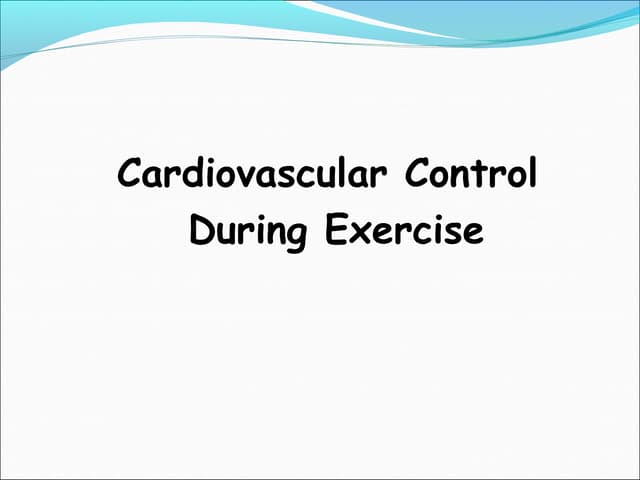 Cardiovascular Control During Exercise